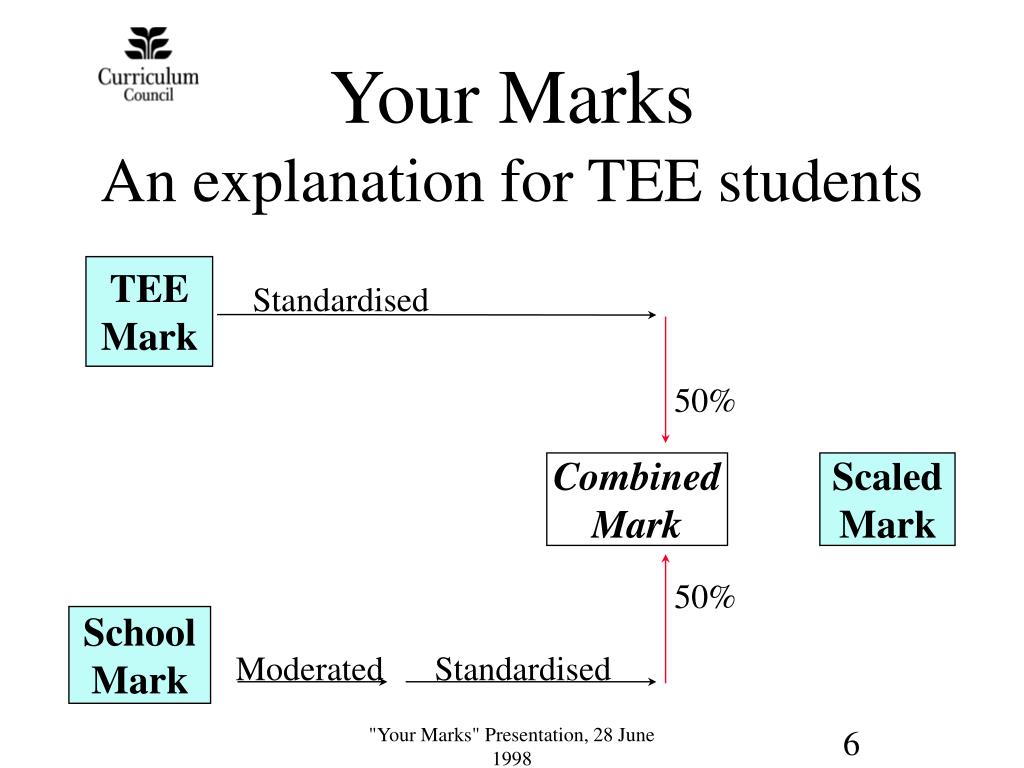 Curriculum Council

Your Marks
An explanation for TEE students

TEE Mark

Standardised

50%

Combined Mark

Scaled Mark

50%

School Mark

Moderated

Standardised

"Your Marks" Presentation, 28 June 1998

6